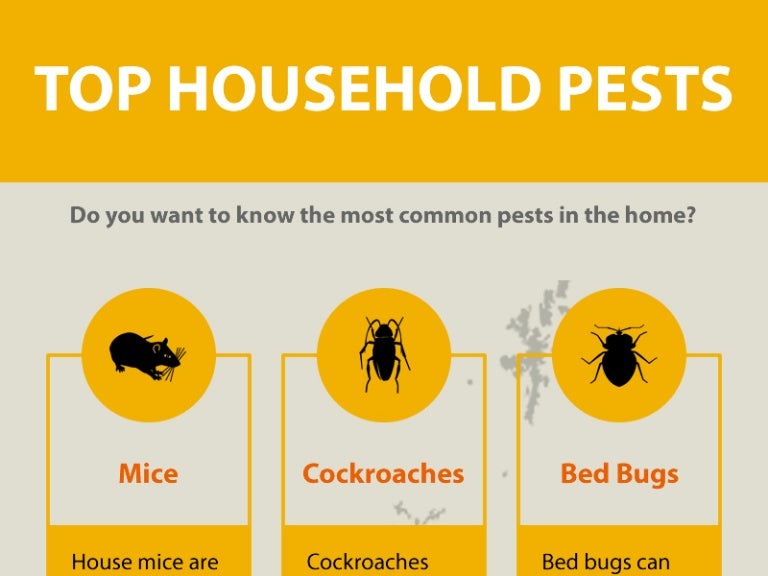 TOP HOUSEHOLD PESTS

Do you want to know the most common pests in the home?

Mice

House mice are

Cockroaches

Cockroaches

Bed Bugs

Bed bugs can